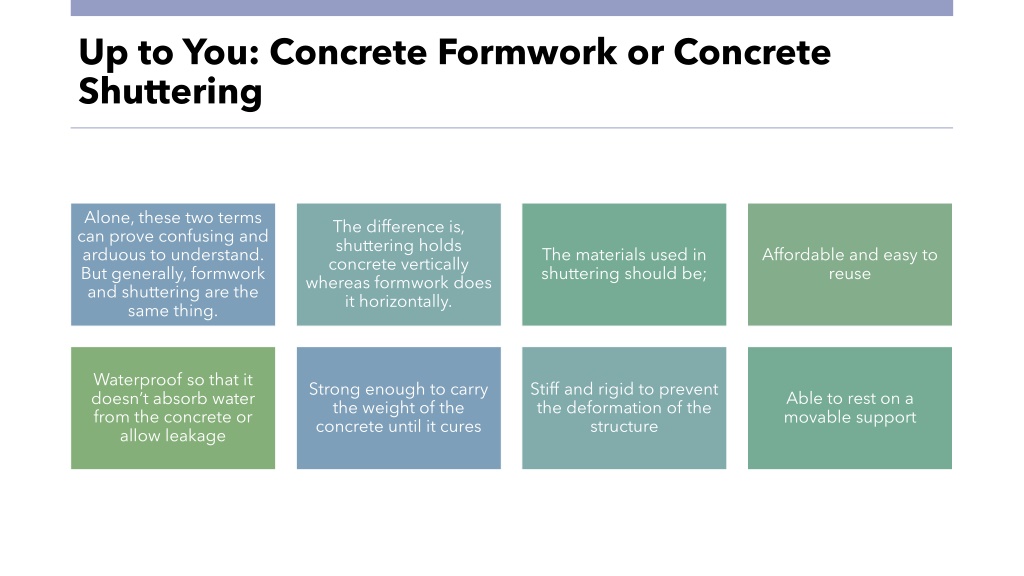 Up to You: Concrete Formwork or Concrete Shuttering

Alone, these two terms can prove confusing and arduous to understand. But generally, formwork and shuttering are the same thing.

The difference is, shuttering holds concrete vertically whereas formwork does it horizontally.

The materials used in shuttering should be;

Affordable and easy to reuse

Waterproof so that it doesn't absorb water from the concrete or allow leakage

Strong enough to carry the weight of the concrete until it cures

Stiff and rigid to prevent the deformation of the structure

Able to rest on a movable support